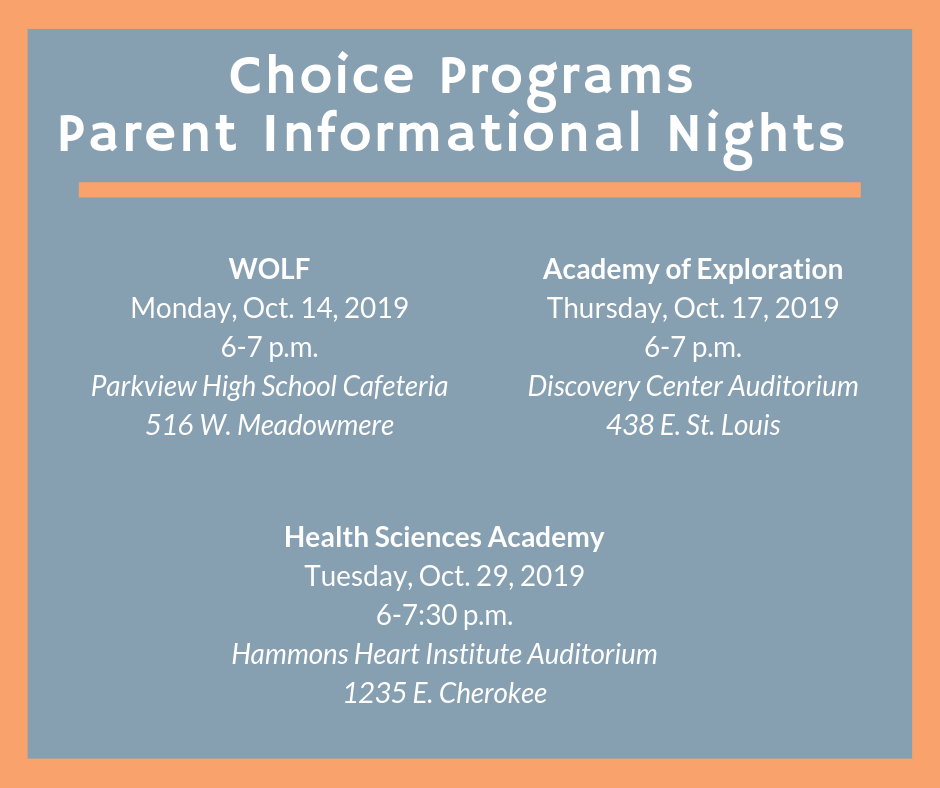 Choice Programs
Parent Informational Nights

WOLF
Monday, Oct. 14, 2019
6-7 p.m.
Parkview High School Cafeteria
516 W. Meadowmere

Academy of Exploration
Thursday, Oct. 17, 2019
6-7 p.m.
Discovery Center Auditorium
438 E. St. Louis

Health Sciences Academy
Tuesday, Oct. 29, 2019
6-7:30 p.m.
Hammons Heart Institute Auditorium
1235 E. Cherokee